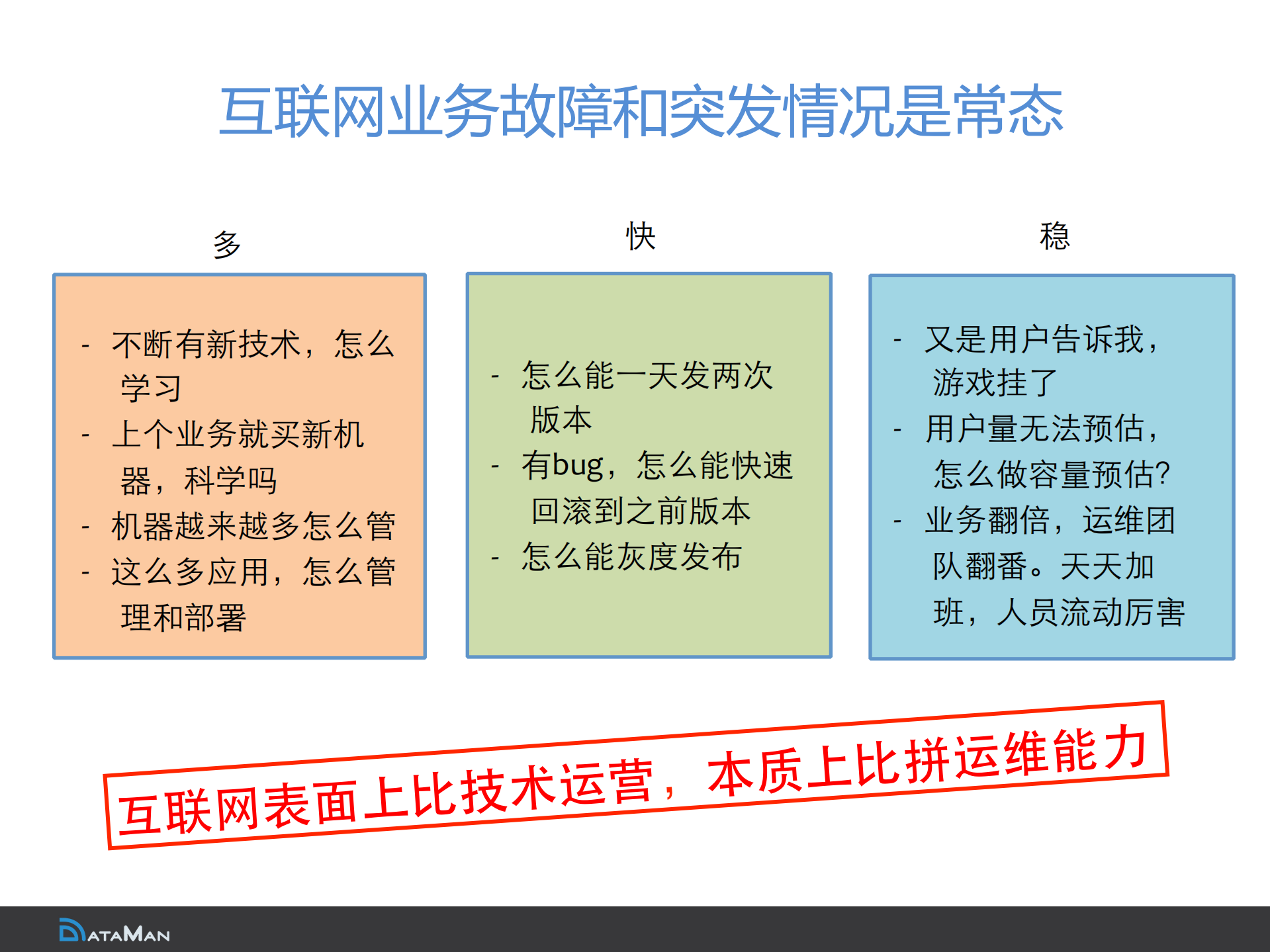 互联网业务故障和突发情况是常态

多

- 不断有新技术，怎么学习
- 上个业务就买新机器，科学吗
- 机器越来越多怎么管
- 这么多应用，怎么管理和部署

快

- 怎么能一天发两次版本
- 有bug，怎么能快速回滚到之前版本
- 怎么能灰度发布

稳

- 又是用户告诉我，游戏挂了
- 用户量无法预估，怎么做容量预估?
- 业务翻倍，运维团队翻番。天天加班，人员流动厉害

互联网表面上比技术运营，本质上比拼运维能力

DATAMAN